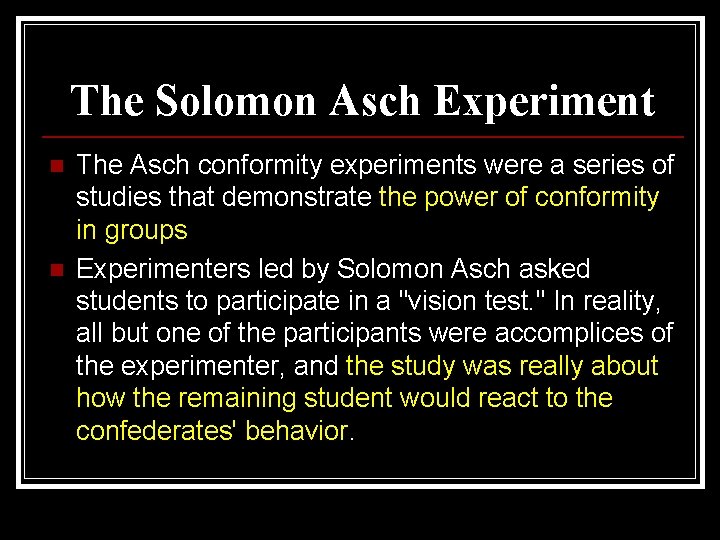 The Solomon Asch Experiment

The Asch conformity experiments were a series of studies that demonstrate the power of conformity in groups

Experimenters led by Solomon Asch asked students to participate in a "vision test." In reality, all but one of the participants were accomplices of the experimenter, and the study was really about how the remaining student would react to the confederates' behavior.